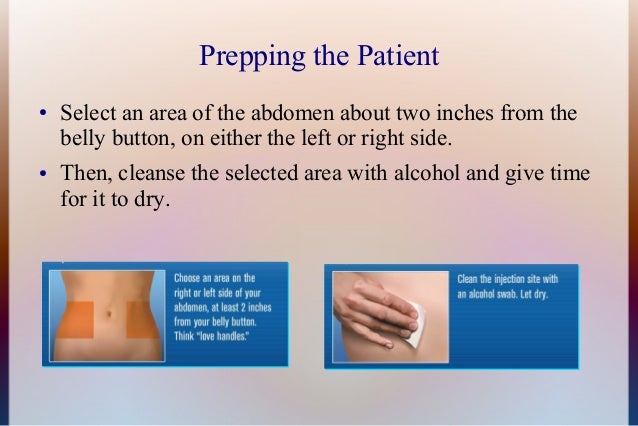 Prepping the Patient

• Select an area of the abdomen about two inches from the belly button, on either the left or right side.

• Then, cleanse the selected area with alcohol and give time for it to dry.

Choose an area on the right or left side of your abdomen, at least 2 inches from your belly button. Think "love handles."

Clean the injection site with an alcohol swab. Let dry.